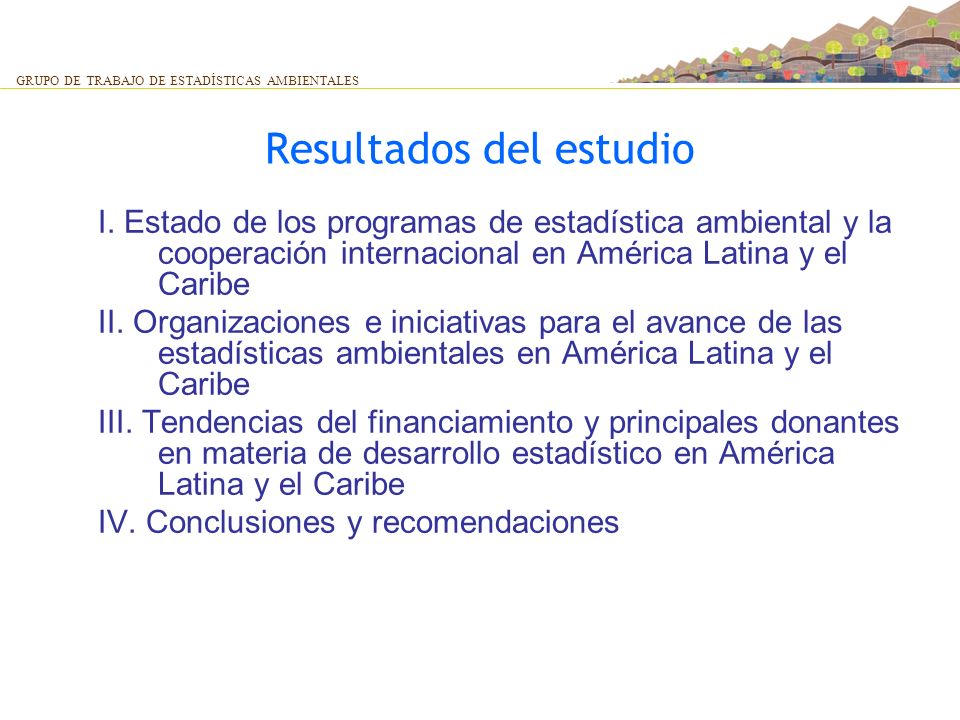 GRUPO DE TRABAJO DE ESTADÍSTICAS AMBIENTALES

Resultados del estudio

I. Estado de los programas de estadística ambiental y la cooperación internacional en América Latina y el Caribe

II. Organizaciones e iniciativas para el avance de las estadísticas ambientales en América Latina y el Caribe

III. Tendencias del financiamiento y principales donantes en materia de desarrollo estadístico en América Latina y el Caribe

IV. Conclusiones y recomendaciones